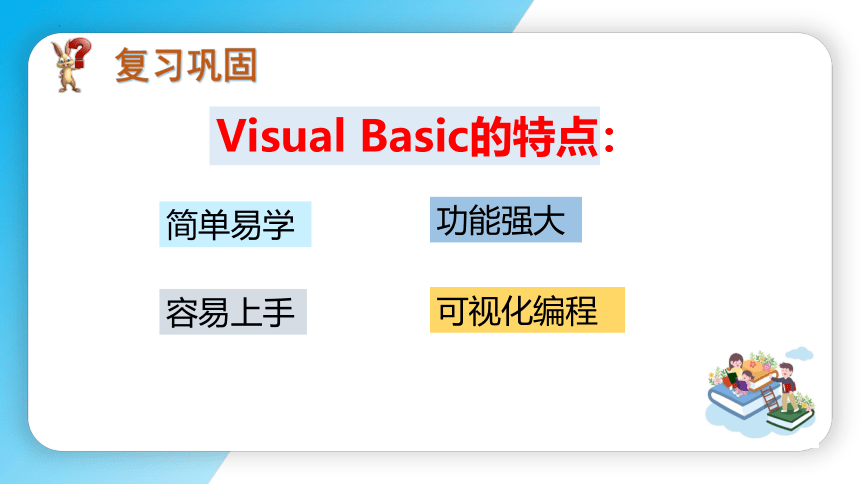 复习巩固

Visual Basic的特点：

简单易学

功能强大

容易上手

可视化编程